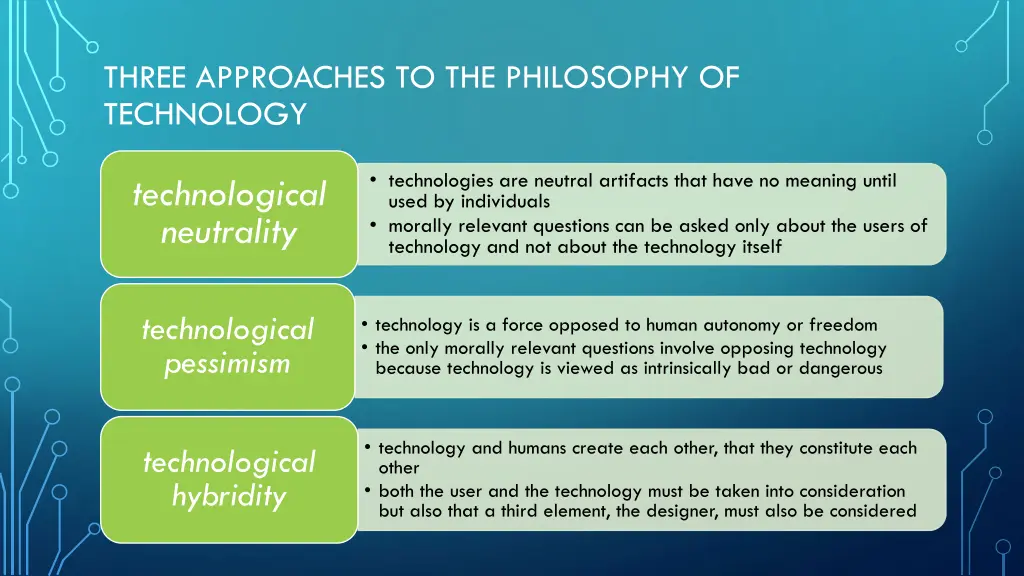 THREE APPROACHES TO THE PHILOSOPHY OF TECHNOLOGY

technological neutrality

• technologies are neutral artifacts that have no meaning until used by individuals
• morally relevant questions can be asked only about the users of technology and not about the technology itself

technological pessimism

• technology is a force opposed to human autonomy or freedom
• the only morally relevant questions involve opposing technology because technology is viewed as intrinsically bad or dangerous

technological hybridity

• technology and humans create each other, that they constitute each other
• both the user and the technology must be taken into consideration but also that a third element, the designer, must also be considered